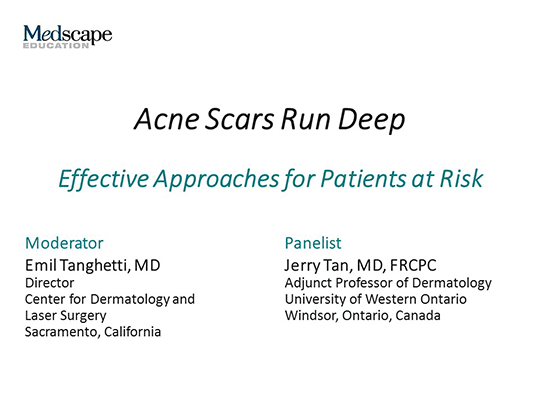 Medscape
EDUCATION

Acne Scars Run Deep

Effective Approaches for Patients at Risk

Moderator
Emil Tanghetti, MD
Director
Center for Dermatology and Laser Surgery
Sacramento, California

Panelist
Jerry Tan, MD, FRCPC
Adjunct Professor of Dermatology
University of Western Ontario
Windsor, Ontario, Canada